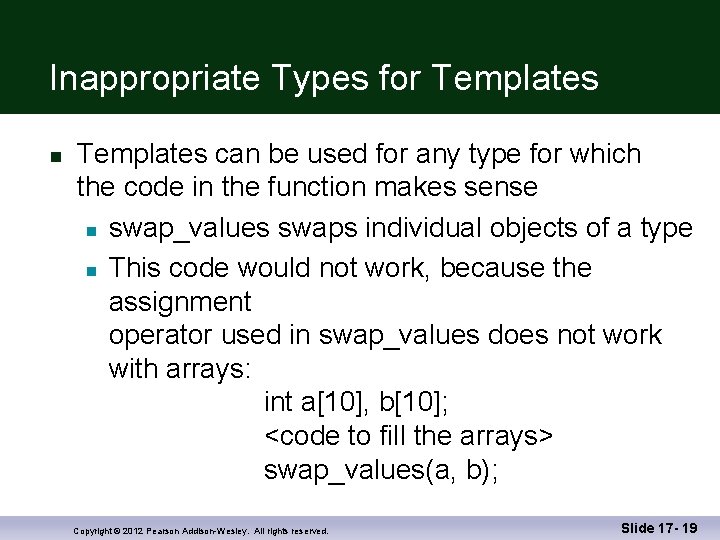 Inappropriate Types for Templates

Templates can be used for any type for which the code in the function makes sense

swap_values swaps individual objects of a type

This code would not work, because the assignment
operator used in swap_values does not work with arrays:
int a[10], b[10];
<code to fill the arrays>
swap_values(a, b);

Copyright © 2012 Pearson Addison-Wesley. All rights reserved.

Slide 17- 19